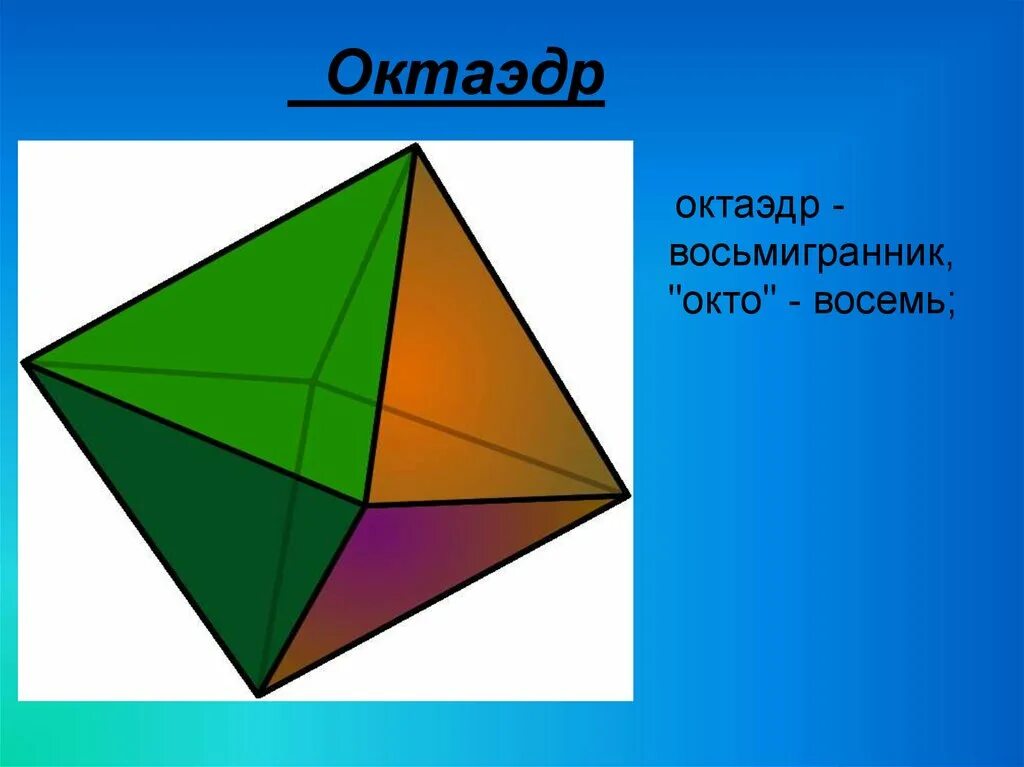 Октаэдр

октаэдр - восьмигранник, "окто" - восемь;